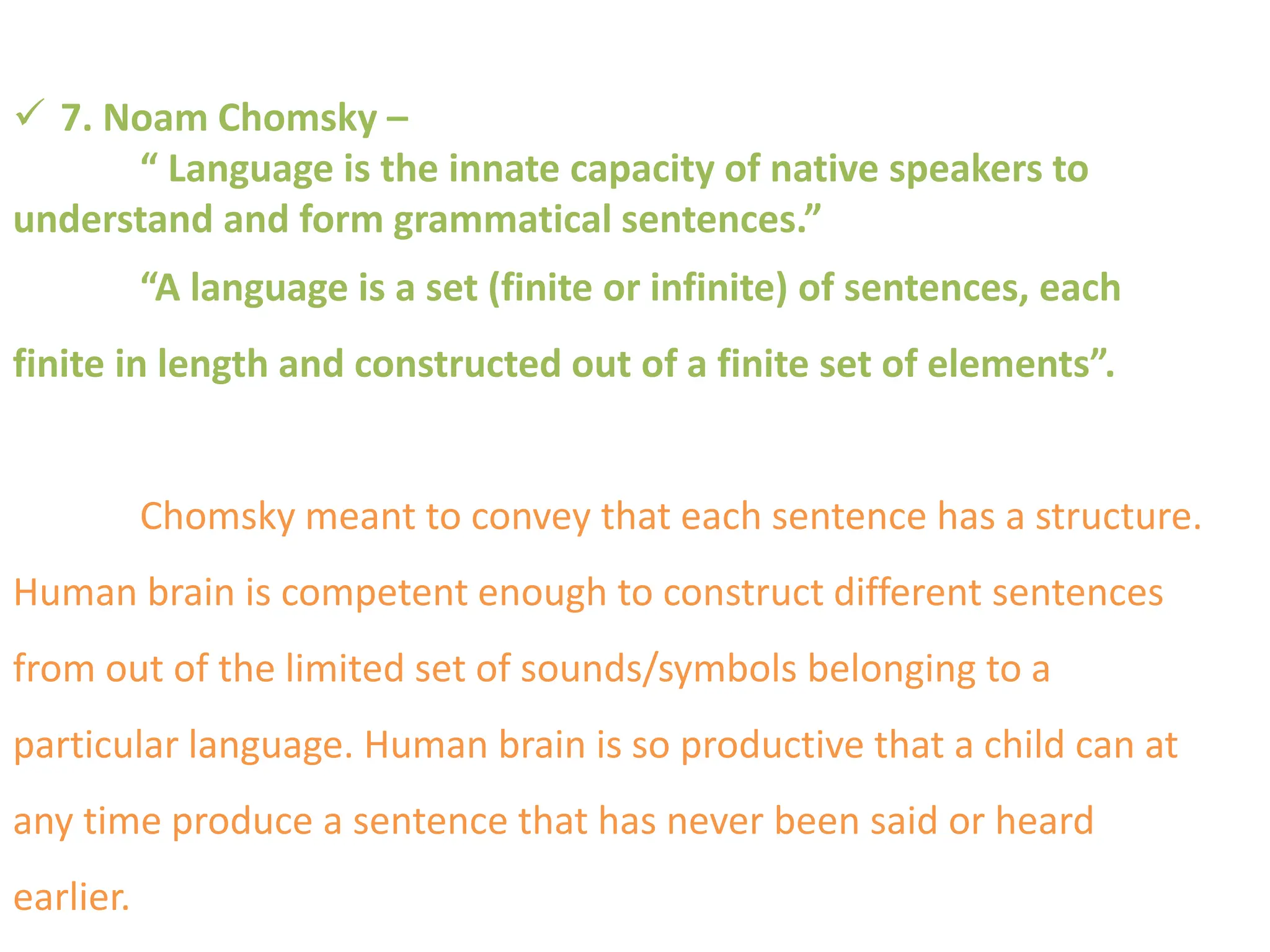 ✓ 7. Noam Chomsky –

“ Language is the innate capacity of native speakers to understand and form grammatical sentences.”

“A language is a set (finite or infinite) of sentences, each finite in length and constructed out of a finite set of elements”.

Chomsky meant to convey that each sentence has a structure. Human brain is competent enough to construct different sentences from out of the limited set of sounds/symbols belonging to a particular language. Human brain is so productive that a child can at any time produce a sentence that has never been said or heard earlier.